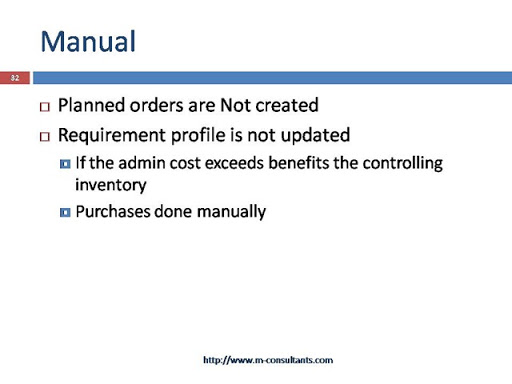 Manual

32

Planned orders are Not created

Requirement profile is not updated

If the admin cost exceeds benefits the controlling inventory

Purchases done manually

http://www.m-consultants.com